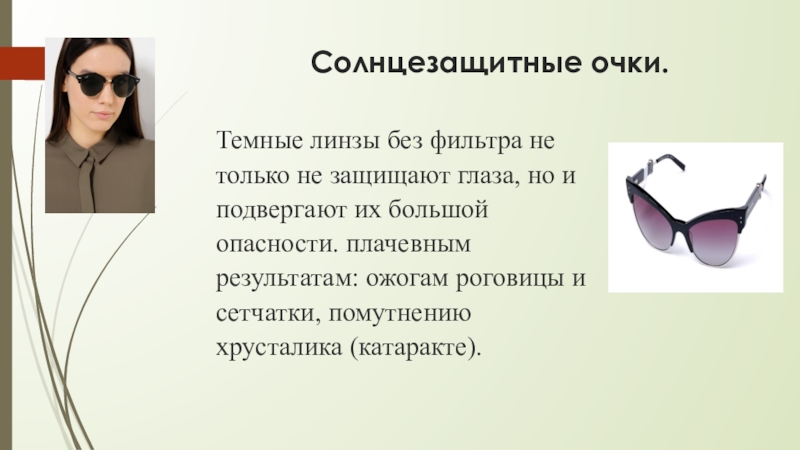 Солнцезащитные очки.

Темные линзы без фильтра не только не защищают глаза, но и подвергают их большой опасности. плачевным результатам: ожогам роговицы и сетчатки, помутнению хрусталика (катаракте).